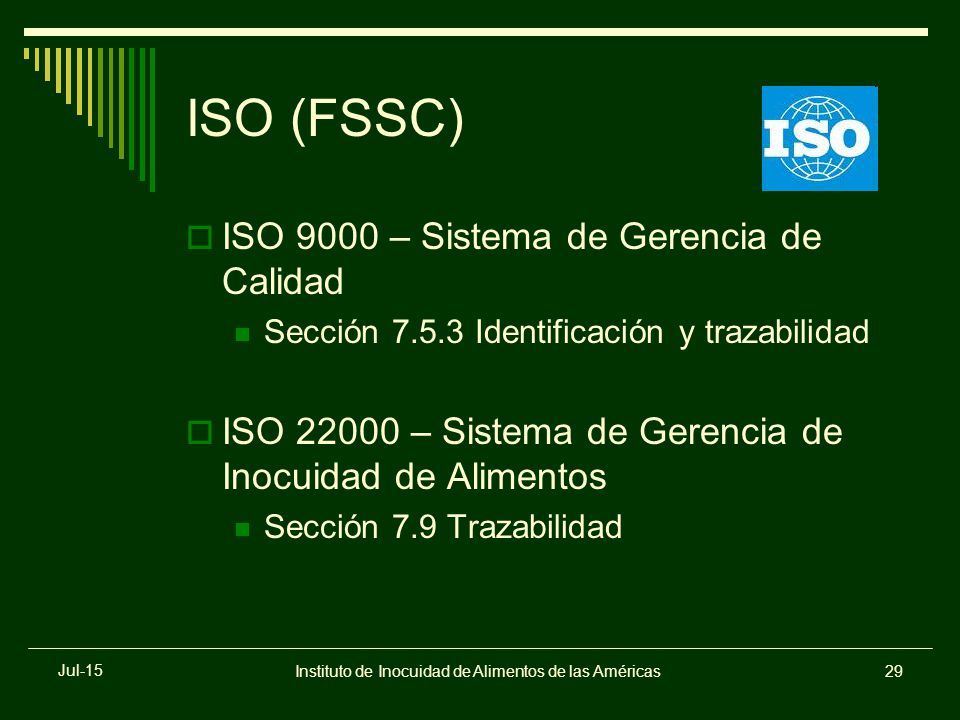 ISO (FSSC)

ISO

ISO 9000 – Sistema de Gerencia de Calidad

Sección 7.5.3 Identificación y trazabilidad

ISO 22000 – Sistema de Gerencia de Inocuidad de Alimentos

Sección 7.9 Trazabilidad

Jul-15

Instituto de Inocuidad de Alimentos de las Américas

29